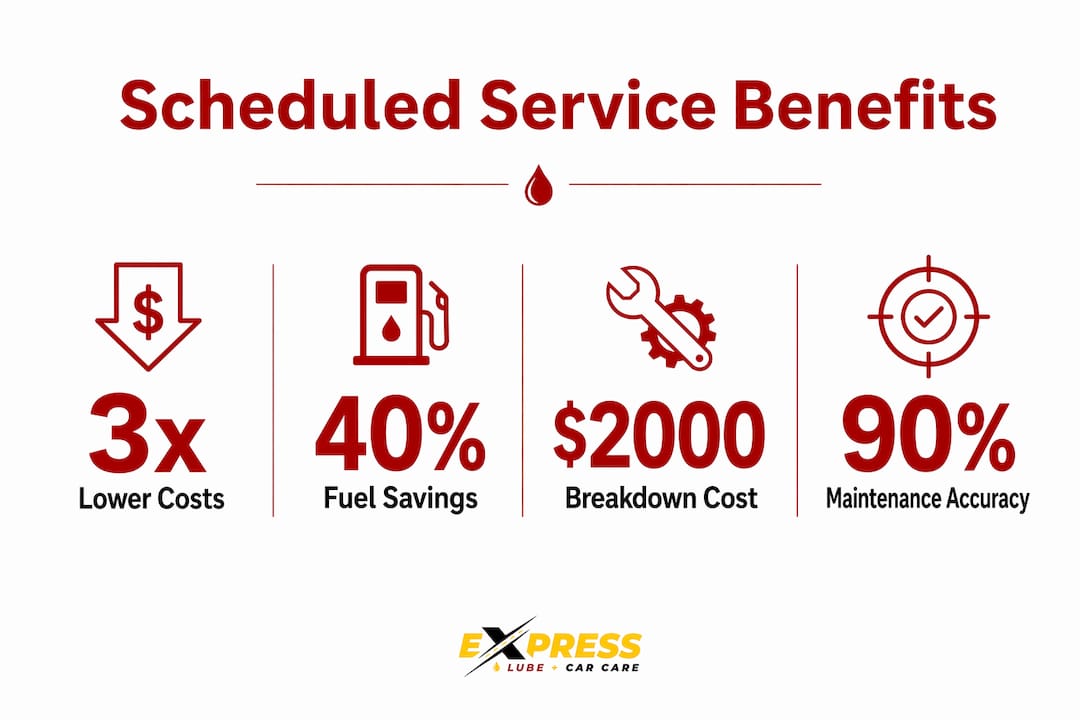 Scheduled Service Benefits

$

3x
Lower Costs

40%
Fuel Savings

$2000
Breakdown Cost

90%
Maintenance Accuracy

EXPRESS
LUBE + CAR CARE